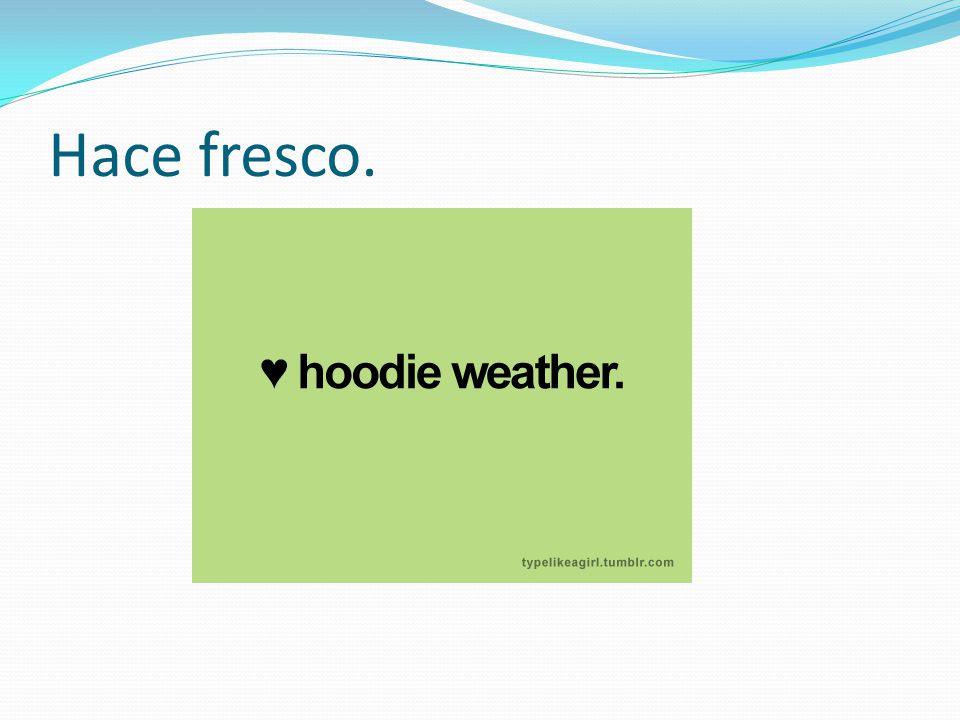 Hace fresco.

♥ hoodie weather.

typelikeagirl.tumblr.com